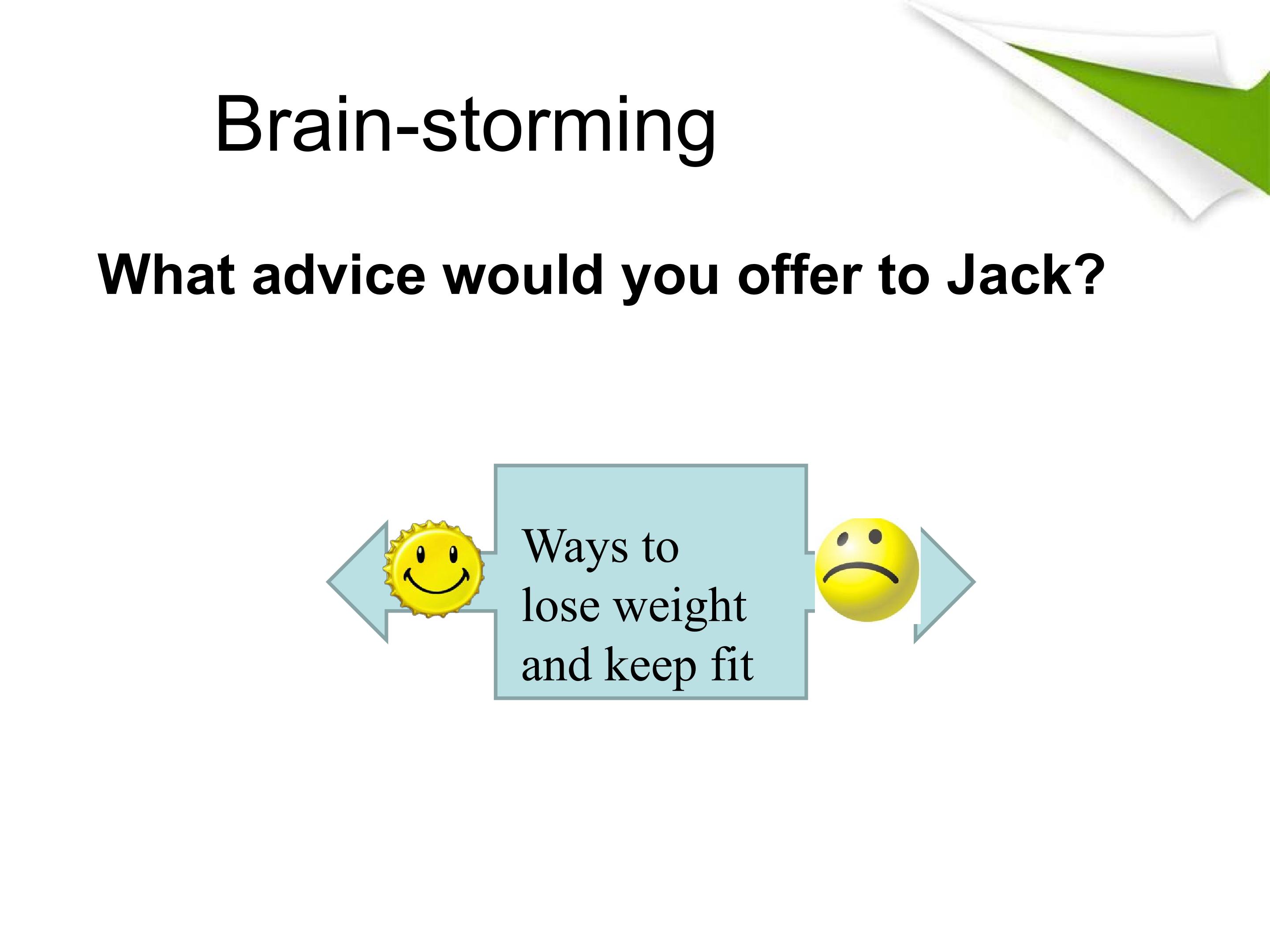 Brain-storming

What advice would you offer to Jack?

Ways to lose weight and keep fit